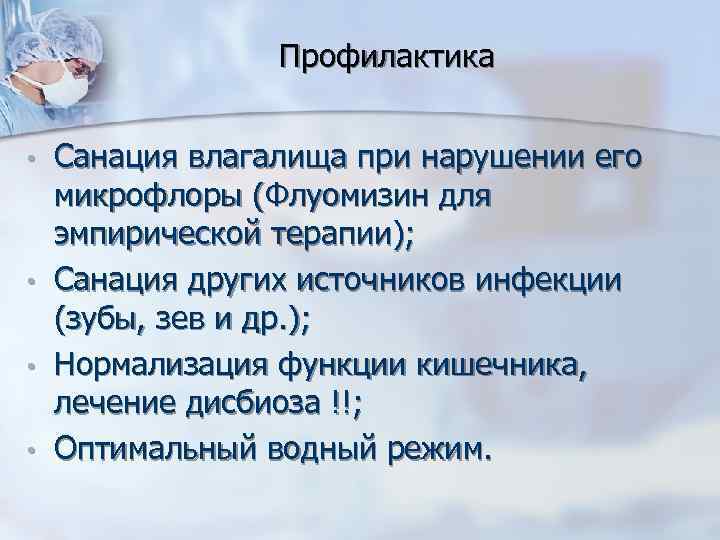 Профилактика

• Санация влагалища при нарушении его микрофлоры (Флуомизин для эмпирической терапии);
• Санация других источников инфекции (зубы, зев и др.);
• Нормализация функции кишечника, лечение дисбиоза !!;
• Оптимальный водный режим.